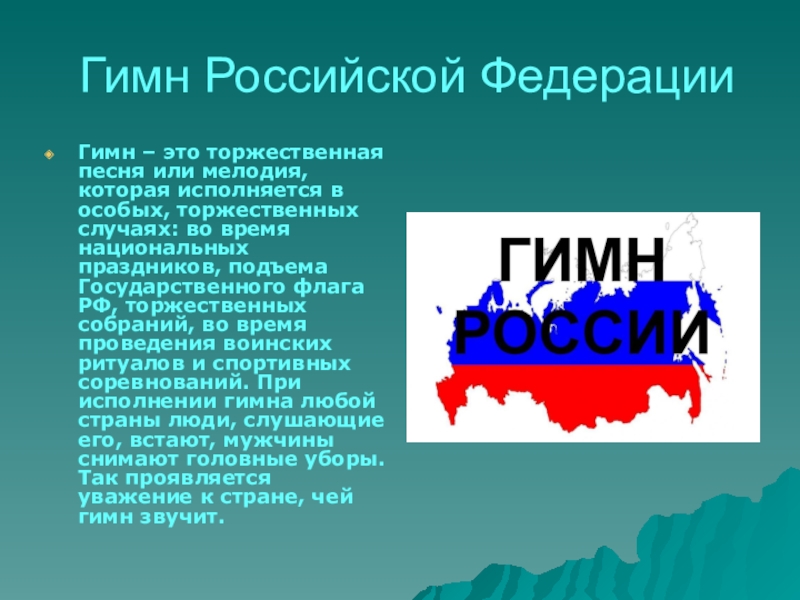 Гимн Российской Федерации

Гимн – это торжественная песня или мелодия, которая исполняется в особых, торжественных случаях: во время национальных праздников, подъема Государственного флага РФ, торжественных собраний, во время проведения воинских ритуалов и спортивных соревнований. При исполнении гимна любой страны люди, слушающие его, встают, мужчины снимают головные уборы. Так проявляется уважение к стране, чей гимн звучит.

ГИМН РОССИИ